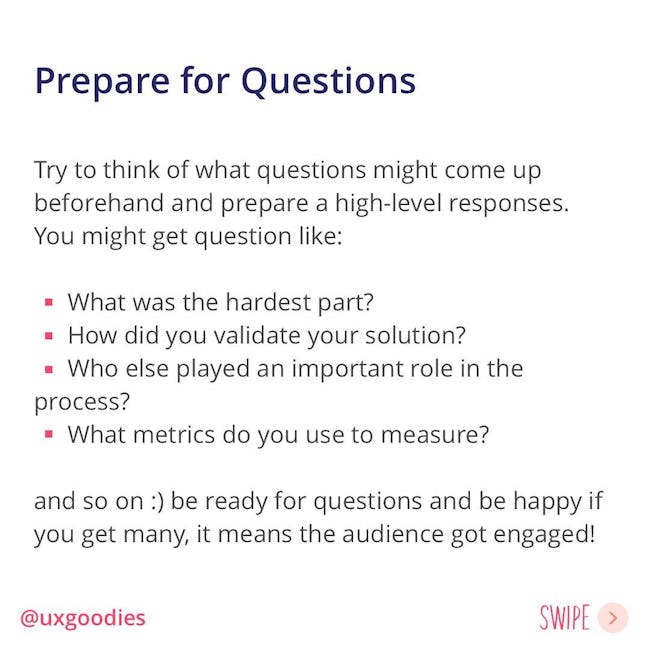 Prepare for Questions

Try to think of what questions might come up beforehand and prepare a high-level responses. You might get question like:

▪ What was the hardest part?
▪ How did you validate your solution?
▪ Who else played an important role in the process?
▪ What metrics do you use to measure?

and so on :) be ready for questions and be happy if you get many, it means the audience got engaged!

@uxgoodies

SWIPE >